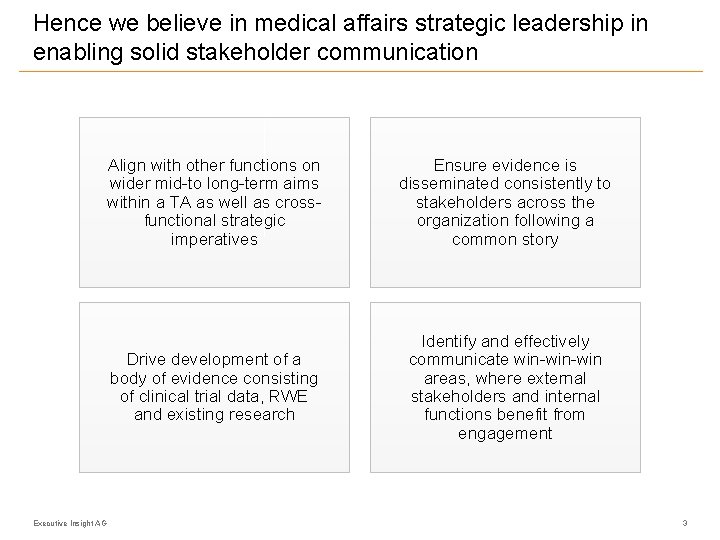 Hence we believe in medical affairs strategic leadership in enabling solid stakeholder communication

Align with other functions on wider mid-to long-term aims within a TA as well as cross-functional strategic imperatives

Ensure evidence is disseminated consistently to stakeholders across the organization following a common story

Drive development of a body of evidence consisting of clinical trial data, RWE and existing research

Identify and effectively communicate win-win-win areas, where external stakeholders and internal functions benefit from engagement

Executive Insight AG

3